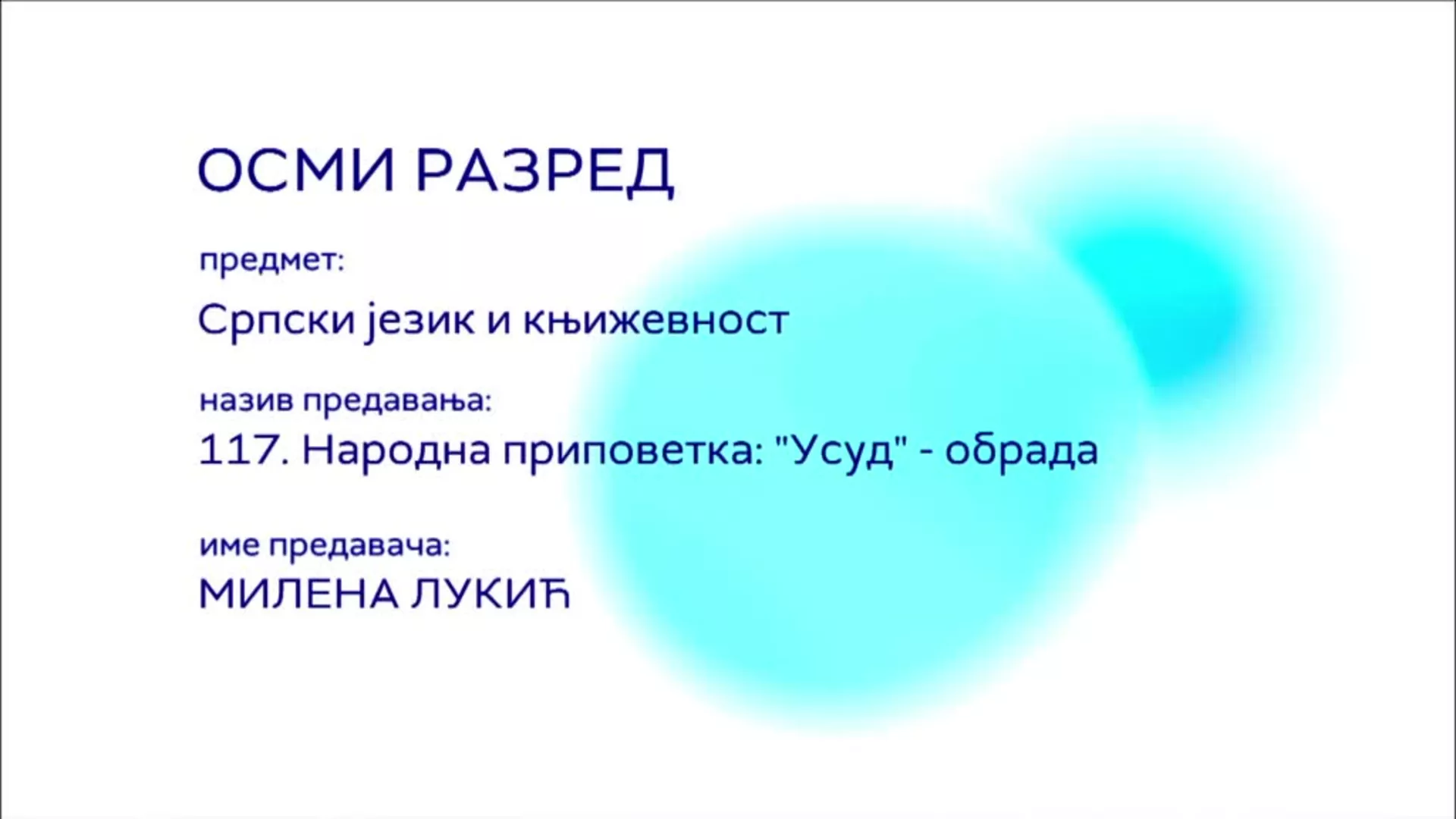 ОСМИ РАЗРЕД

предмет:

Српски језик и књижевност

назив предавања:

117. Народна приповетка: "Усуд" - обрада

име предавача:

МИЛЕНА ЛУКИЋ